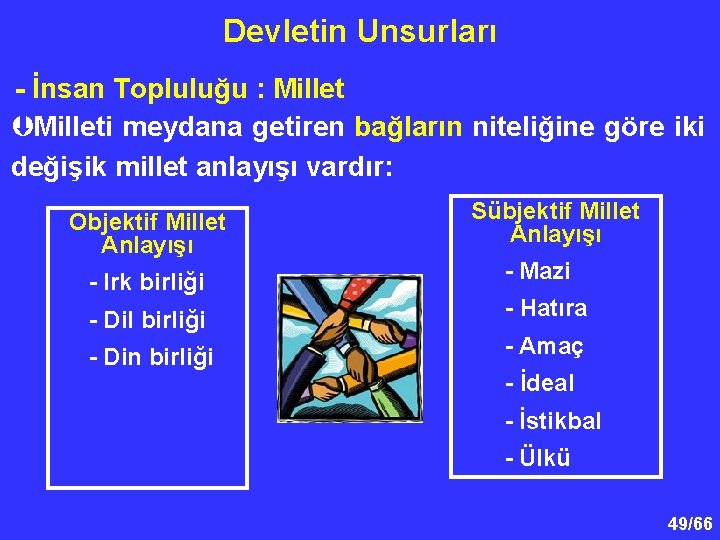 Devletin Unsurları

- İnsan Topluluğu : Millet

Milleti meydana getiren bağların niteliğine göre iki değişik millet anlayışı vardır:

Objektif Millet Anlayışı

- Irk birliği

- Dil birliği

- Din birliği

Sübjektif Millet Anlayışı

- Mazi

- Hatıra

- Amaç

- İdeal

- İstikbal

- Ülkü

49/66